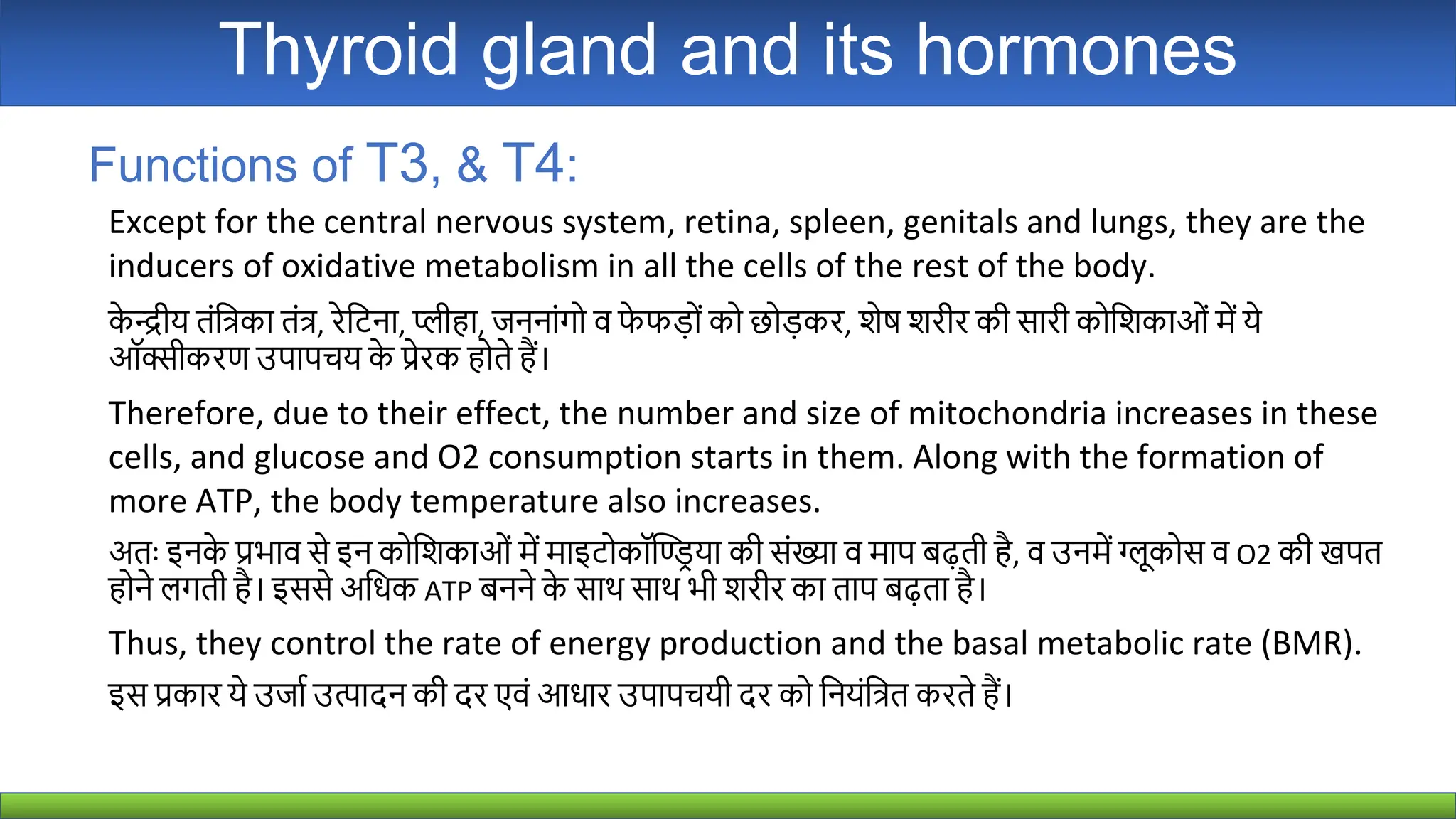 Thyroid gland and its hormones

Functions of T3, & T4:

Except for the central nervous system, retina, spleen, genitals and lungs, they are the inducers of oxidative metabolism in all the cells of the rest of the body.

केन्द्रीय तंत्रिका तंत्र, रेटिना, प्लीहा, जननांगो व फेफड़ों को छोड़कर, शेष शरीर की सारी कोशिकाओं में ये ऑक्सीकरण उपापचय के प्रेरक होते हैं।

Therefore, due to their effect, the number and size of mitochondria increases in these cells, and glucose and O2 consumption starts in them. Along with the formation of more ATP, the body temperature also increases.

अतः इनके प्रभाव से इन कोशिकाओं में माइटोकॉण्ड्रिया की संख्या व माप बढ़ती है, व उनमें ग्लूकोस व O2 की खपत होने लगती है। इससे अधिक ATP बनने के साथ साथ भी शरीर का ताप बढ़ता है।

Thus, they control the rate of energy production and the basal metabolic rate (BMR).

इस प्रकार ये उर्जा उत्पादन की दर एवं आधार उपापचयी दर को नियंत्रित करते हैं।